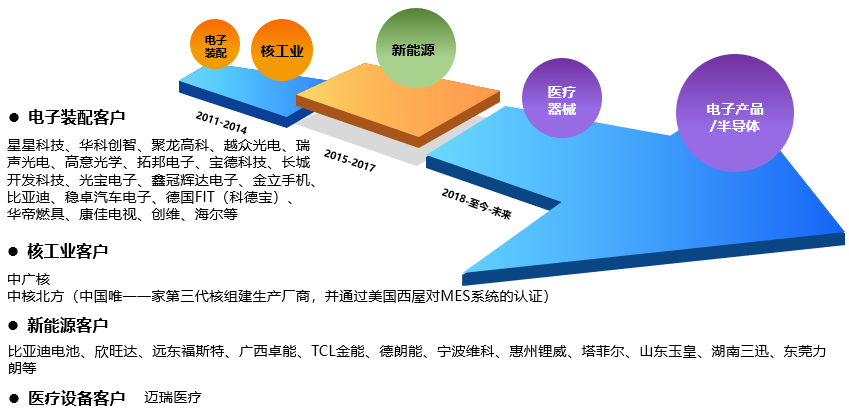 电子装配

核工业

新能源

医疗器械

电子产品/半导体

2011-2014

2015-2017

2018-至今-未来

● 电子装配客户

星星科技、华科创智、聚龙高科、越众光电、瑞声光电、高意光学、拓邦电子、宝德科技、长城开发科技、光宝电子、鑫冠辉达电子、金立手机、比亚迪、稳卓汽车电子、德国FIT（科德宝）、华帝燃具、康佳电视、创维、海尔等

● 核工业客户

中广核
中核北方（中国唯一一家第三代核组建生产厂商，并通过美国西屋对MES系统的认证）

● 新能源客户

比亚迪电池、欣旺达、远东福斯特、广西卓能、TCL金能、德朗能、宁波维科、惠州锂威、塔菲尔、山东玉皇、湖南三迅、东莞力朗等

● 医疗设备客户 迈瑞医疗